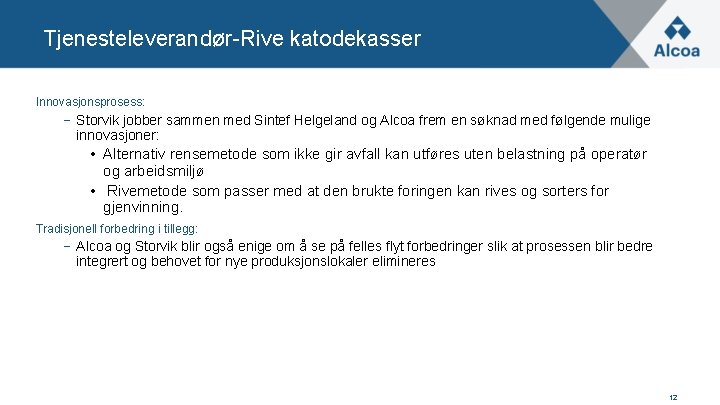 Tjenesteleverandør-Rive katodekasser

Alcoa

Innovasjonsprosess:

– Storvik jobber sammen med Sintef Helgeland og Alcoa frem en søknad med følgende mulige innovasjoner:

• Alternativ rensemetode som ikke gir avfall kan utføres uten belastning på operatør og arbeidsmiljø

• Rivemetode som passer med at den brukte foringen kan rives og sorters for gjenvinning.

Tradisjonell forbedring i tillegg:

– Alcoa og Storvik blir også enige om å se på felles flyt forbedringer slik at prosessen blir bedre integrert og behovet for nye produksjonslokaler elimineres

12